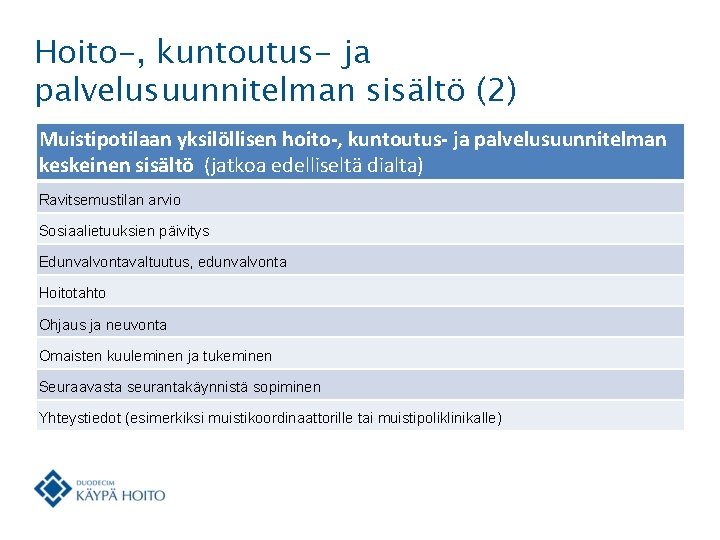 Hoito-, kuntoutus- ja palvelusuunnitelman sisältö (2)

| Muistipotilaan yksilöllisen hoito-, kuntoutus- ja palvelusuunnitelman keskeinen sisältö (jatkoa edelliseltä dialta) |
|---|
| Ravitsemustilan arvio |
| Sosiaalietuuksien päivitys |
| Edunvalvontavaltuutus, edunvalvonta |
| Hoitotahto |
| Ohjaus ja neuvonta |
| Omaisten kuuleminen ja tukeminen |
| Seuraavasta seurantakäynnistä sopiminen |
| Yhteystiedot (esimerkiksi muistikoordinaattorille tai muistipoliklinikalle) |

DUODECIM
KÄYPÄ HOITO